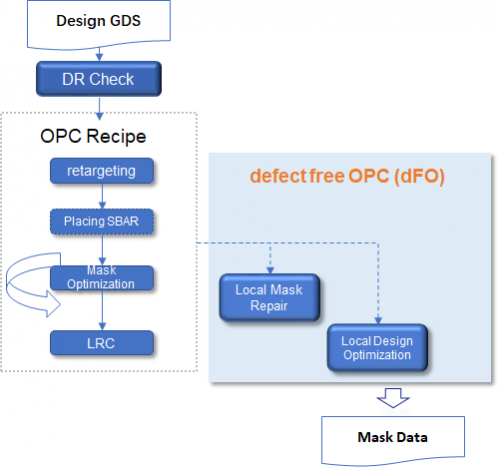 Design GDS

DR Check

OPC Recipe

retargeting

Placing SBAR

Mask Optimization

LRC

defect free OPC (dFO)

Local Mask Repair

Local Design Optimization

Mask Data